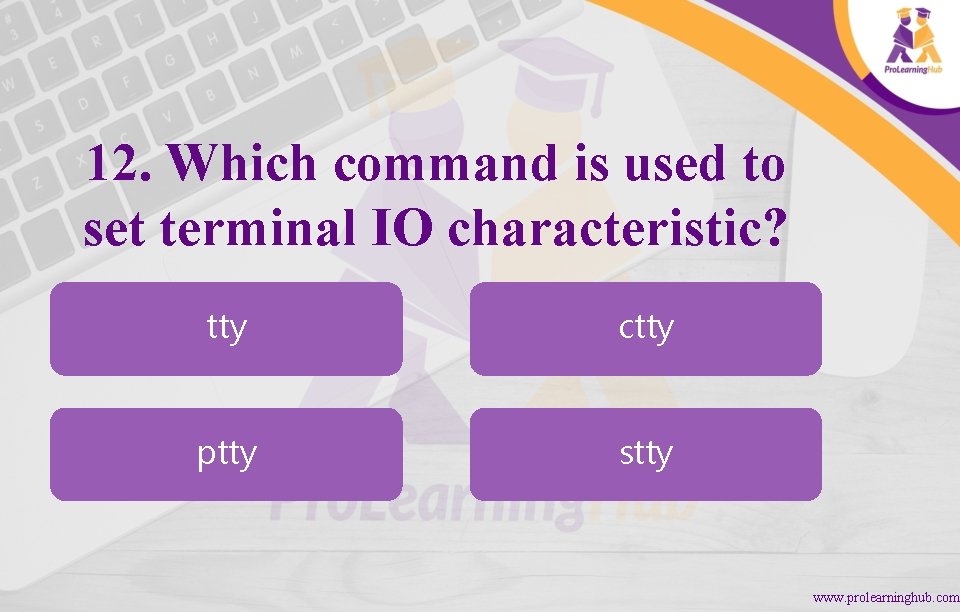 ProLearningHub

12. Which command is used to set terminal IO characteristic?

tty

ctty

ptty

stty

ProLearningHub

www.prolearninghub.com